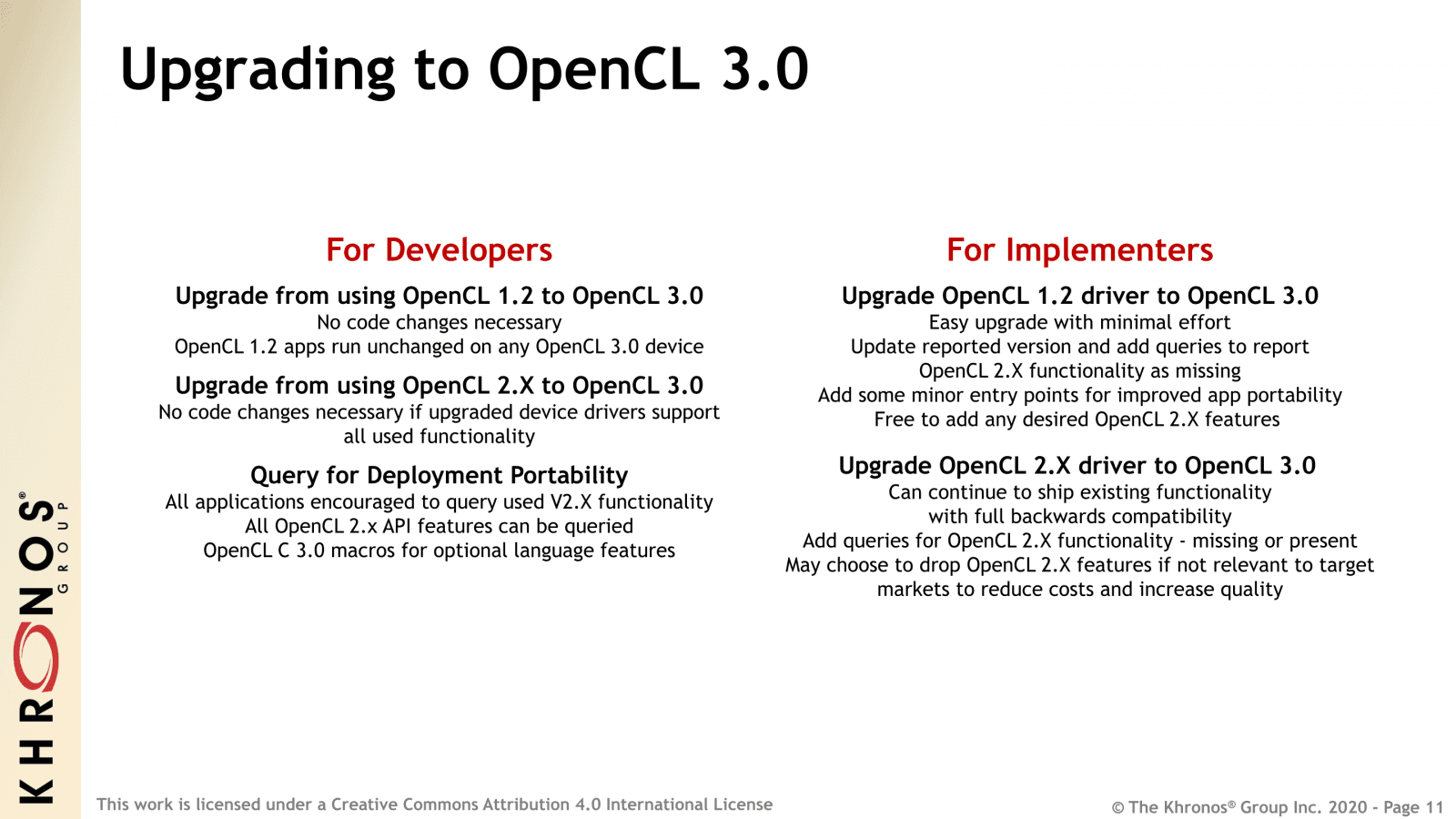 Upgrading to OpenCL 3.0

For Developers

Upgrade from using OpenCL 1.2 to OpenCL 3.0
No code changes necessary
OpenCL 1.2 apps run unchanged on any OpenCL 3.0 device

Upgrade from using OpenCL 2.X to OpenCL 3.0
No code changes necessary if upgraded device drivers support all used functionality

Query for Deployment Portability
All applications encouraged to query used V2.X functionality
All OpenCL 2.x API features can be queried
OpenCL C 3.0 macros for optional language features

For Implementers

Upgrade OpenCL 1.2 driver to OpenCL 3.0
Easy upgrade with minimal effort
Update reported version and add queries to report OpenCL 2.X functionality as missing
Add some minor entry points for improved app portability
Free to add any desired OpenCL 2.X features

Upgrade OpenCL 2.X driver to OpenCL 3.0
Can continue to ship existing functionality with full backwards compatibility
Add queries for OpenCL 2.X functionality - missing or present
May choose to drop OpenCL 2.X features if not relevant to target markets to reduce costs and increase quality

KHRONOS® GROUP

This work is licensed under a Creative Commons Attribution 4.0 International License

© The Khronos® Group Inc. 2020 - Page 11